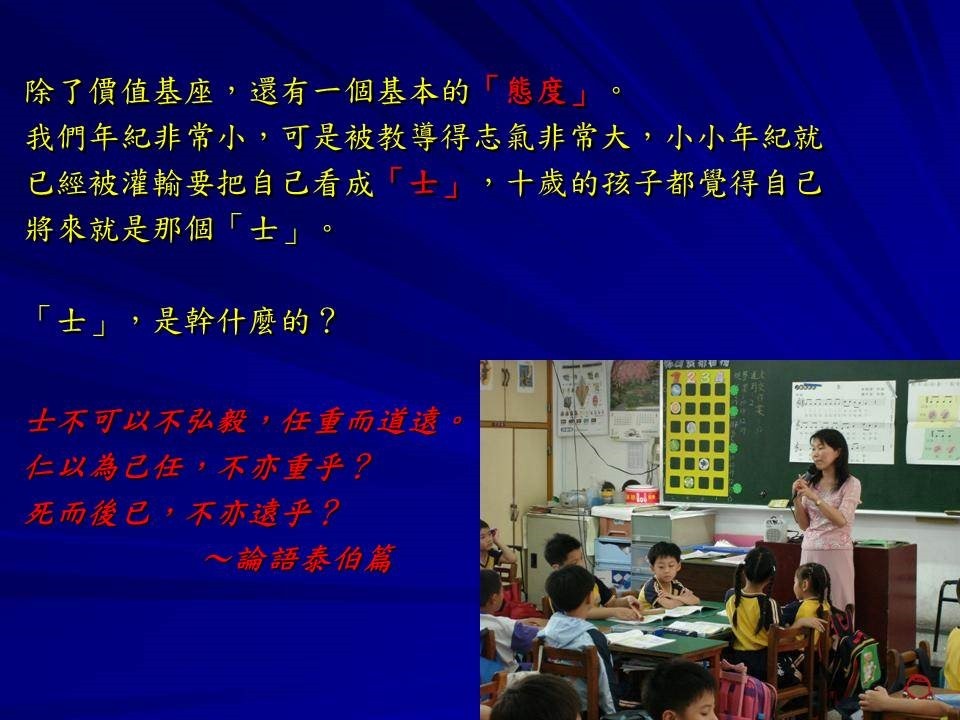 除了價值基座，還有一個基本的「態度」。
我們年紀非常小，可是被教導得志氣非常大，小小年紀就已經被灌輸要把自己看成「士」，十歲的孩子都覺得自己將來就是那個「士」。

「士」，是幹什麼的？

士不可以不弘毅，任重而道遠。
仁以為己任，不亦重乎？
死而後已，不亦遠乎？
～論語泰伯篇